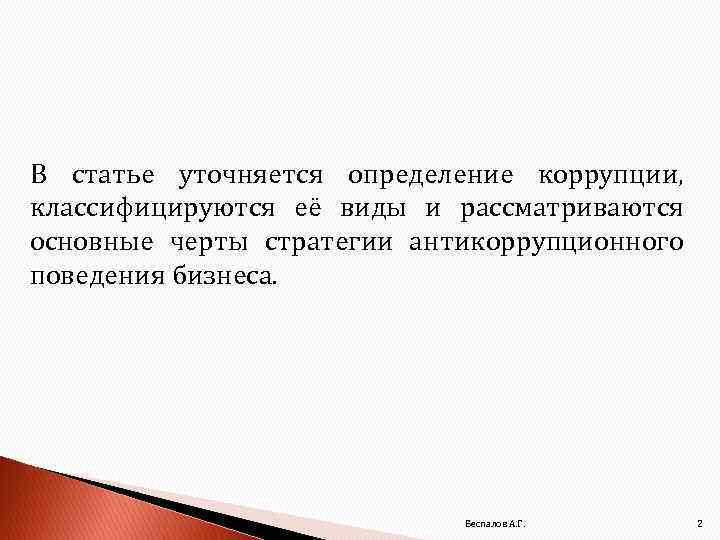 В статье уточняется определение коррупции, классифицируются её виды и рассматриваются основные черты стратегии антикоррупционного поведения бизнеса.

Беспалов А.Г.

2